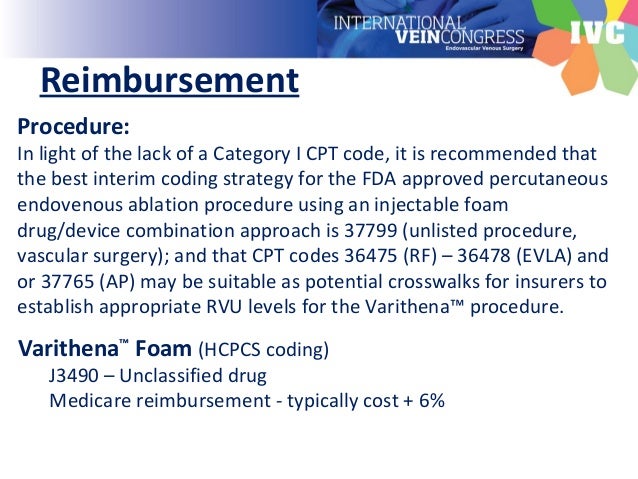 INTERNATIONAL VEINCONGRESS
Endovascular Venous Surgery
IVC

Reimbursement

Procedure:
In light of the lack of a Category I CPT code, it is recommended that the best interim coding strategy for the FDA approved percutaneous endovenous ablation procedure using an injectable foam drug/device combination approach is 37799 (unlisted procedure, vascular surgery); and that CPT codes 36475 (RF) – 36478 (EVLA) and or 37765 (AP) may be suitable as potential crosswalks for insurers to establish appropriate RVU levels for the Varithena™ procedure.

Varithena™ Foam (HCPCS coding)
J3490 – Unclassified drug
Medicare reimbursement - typically cost + 6%